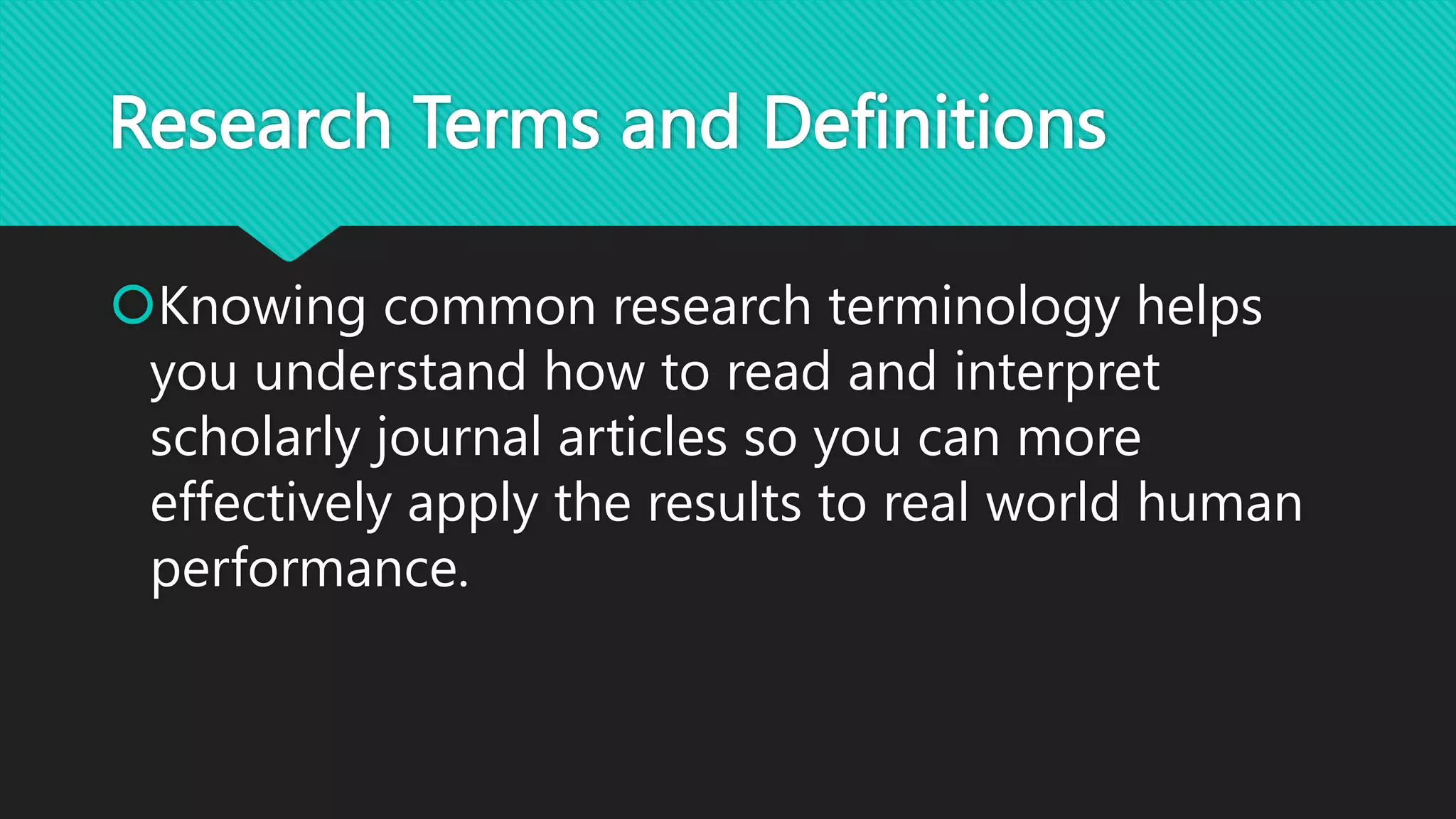 Research Terms and Definitions

Knowing common research terminology helps you understand how to read and interpret scholarly journal articles so you can more effectively apply the results to real world human performance.